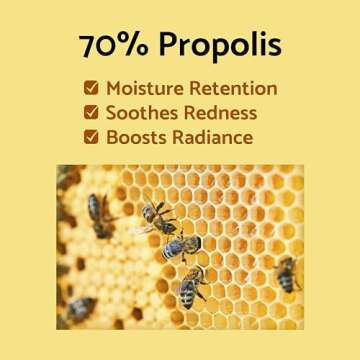 70% Propolis

☑ Moisture Retention
☑ Soothes Redness
☑ Boosts Radiance